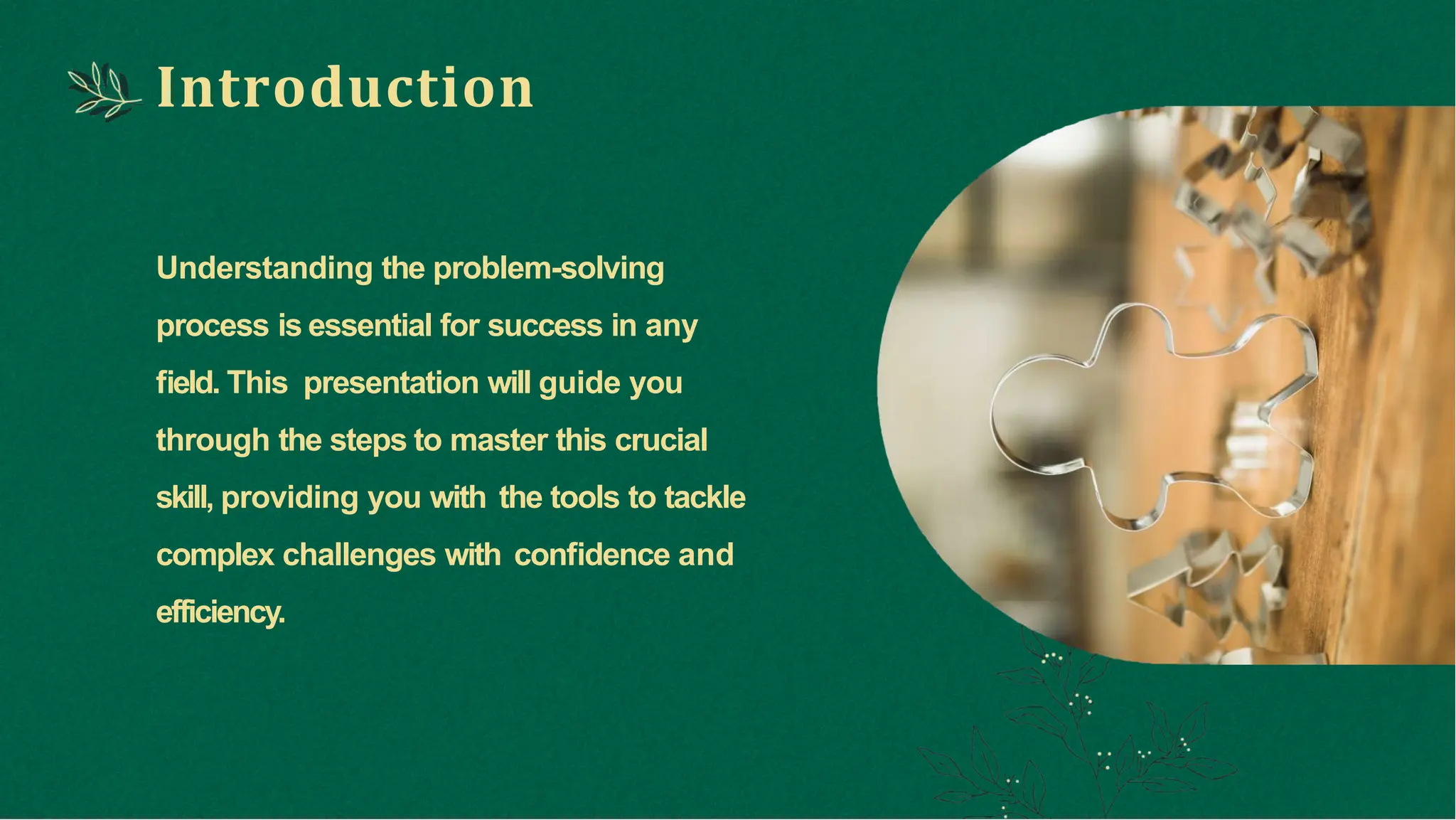 Introduction

Understanding the problem-solving process is essential for success in any field. This presentation will guide you through the steps to master this crucial skill, providing you with the tools to tackle complex challenges with confidence and efficiency.